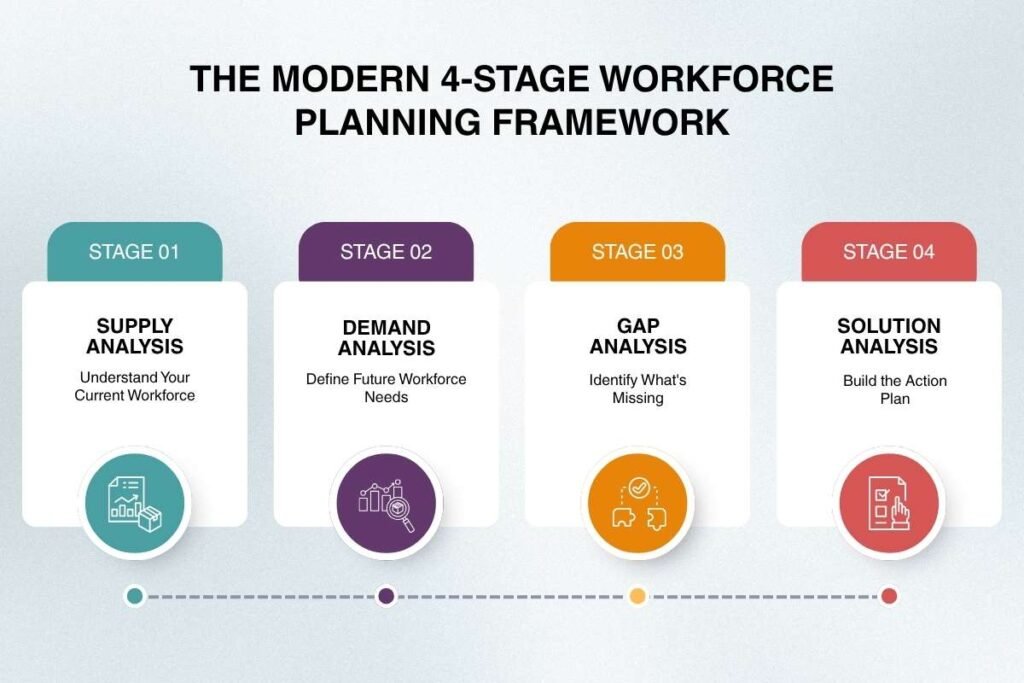 THE MODERN 4-STAGE WORKFORCE PLANNING FRAMEWORK

STAGE 01

SUPPLY ANALYSIS

Understand Your Current Workforce

STAGE 02

DEMAND ANALYSIS

Define Future Workforce Needs

STAGE 03

GAP ANALYSIS

Identify What's Missing

STAGE 04

SOLUTION ANALYSIS

Build the Action Plan